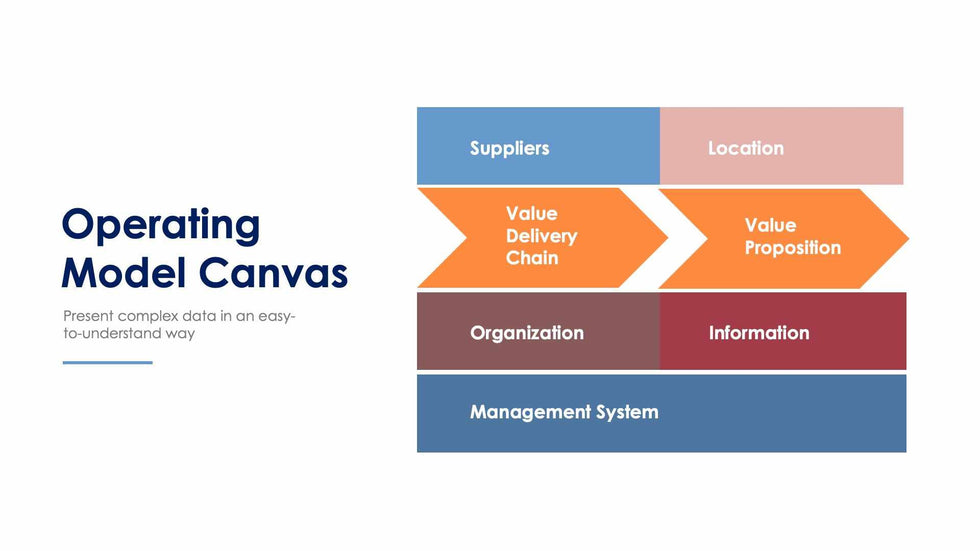 Operating Model Canvas

Present complex data in an easy-to-understand way

Suppliers

Location

Value Delivery Chain

Value Proposition

Organization

Information

Management System